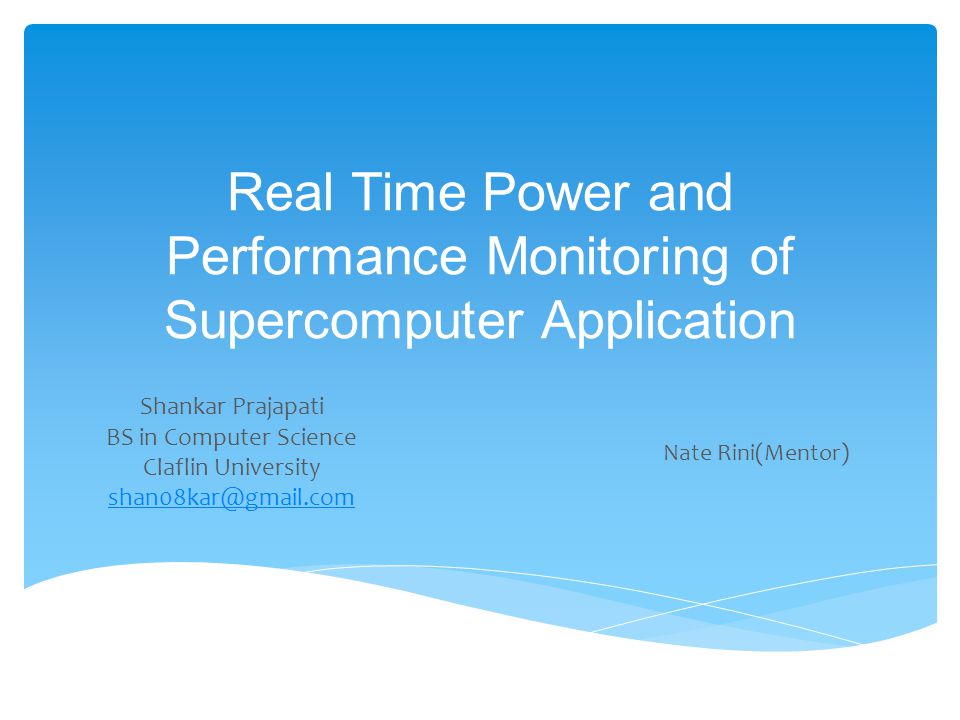 Real Time Power and Performance Monitoring of Supercomputer Application

Shankar Prajapati
BS in Computer Science
Claflin University
shan08kar@gmail.com

Nate Rini(Mentor)